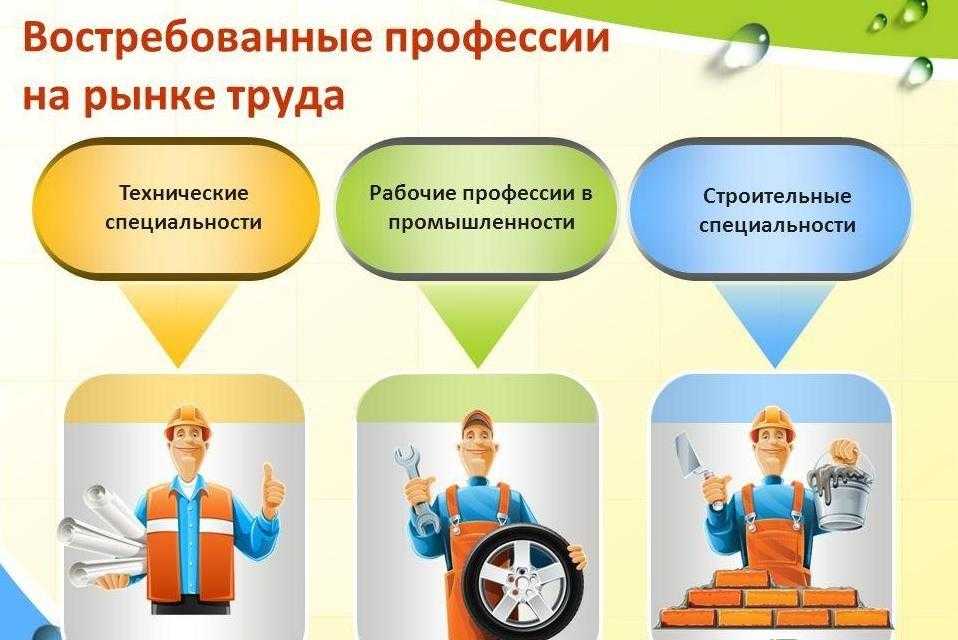 Востребованные профессии на рынке труда

Технические специальности

Рабочие профессии в промышленности

Строительные специальности